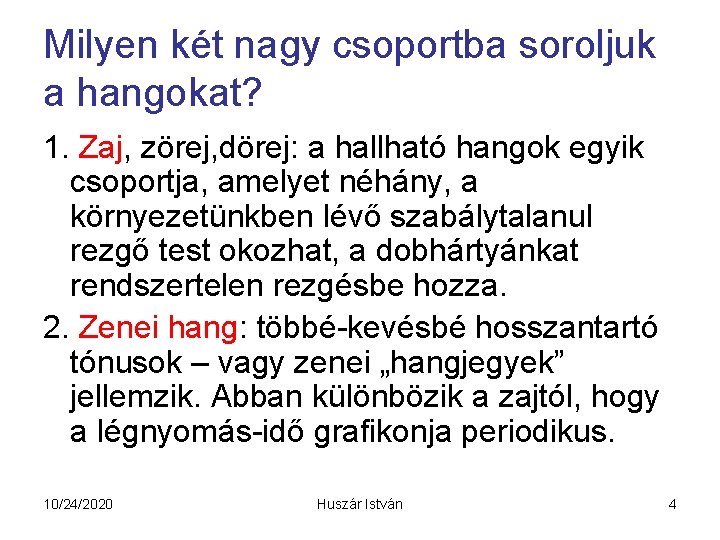 Milyen két nagy csoportba soroljuk a hangokat?

1. Zaj, zörej,dörej: a hallható hangok egyik csoportja, amelyet néhány, a környezetünkben lévő szabálytalanul rezgő test okozhat, a dobhártyánkat rendszertelen rezgésbe hozza.

2. Zenei hang: többé-kevésbé hosszantartó tónusok – vagy zenei „hangjegyek” jellemzik. Abban különbözik a zajtól, hogy a légnyomás-idő grafikonja periodikus.

10/24/2020

Huszár István

4